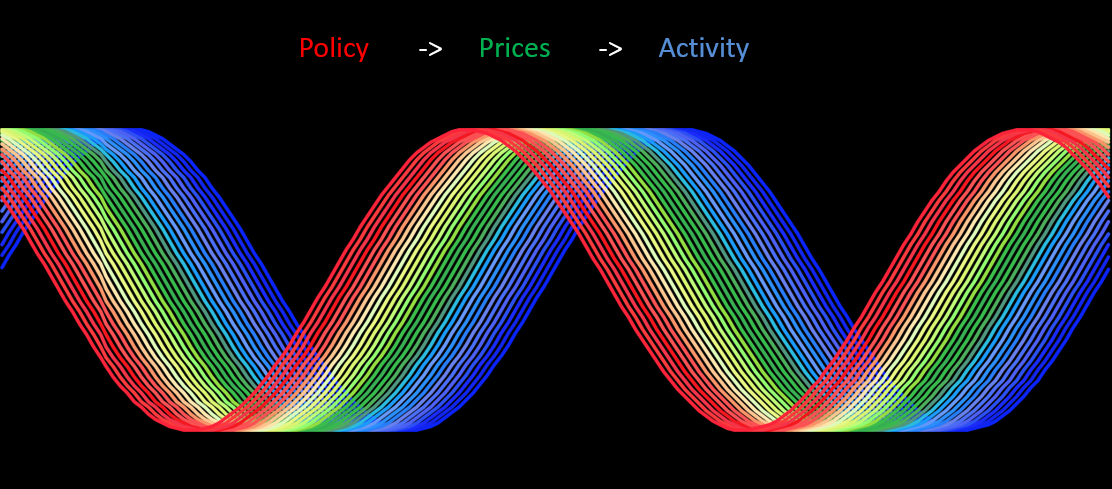 Policy -> Prices -> Activity